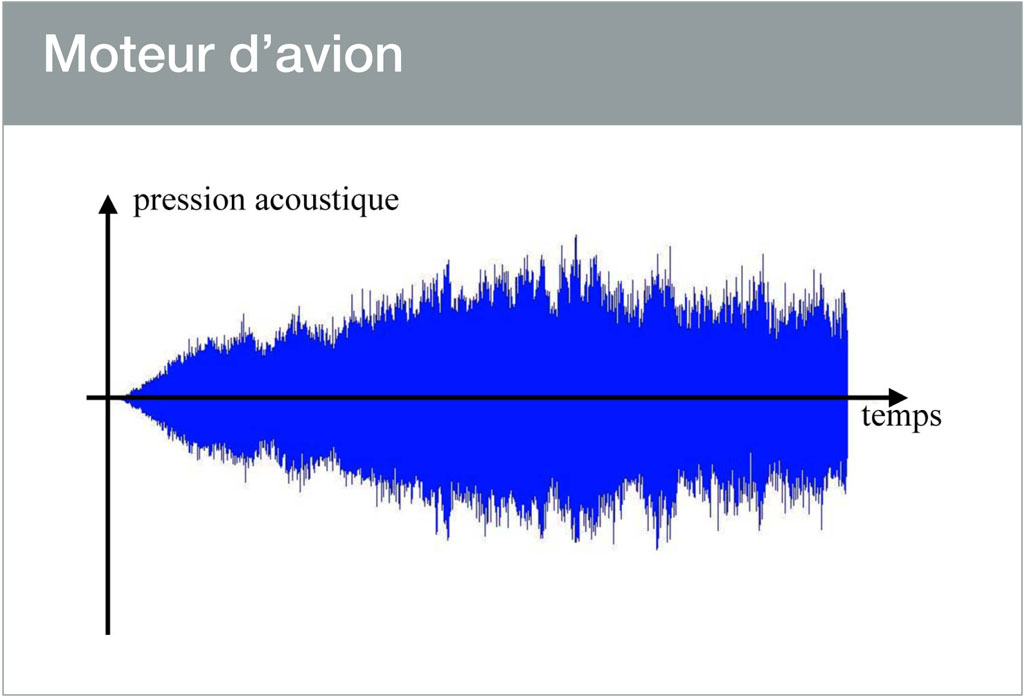 Moteur d’avion

pression acoustique

temps